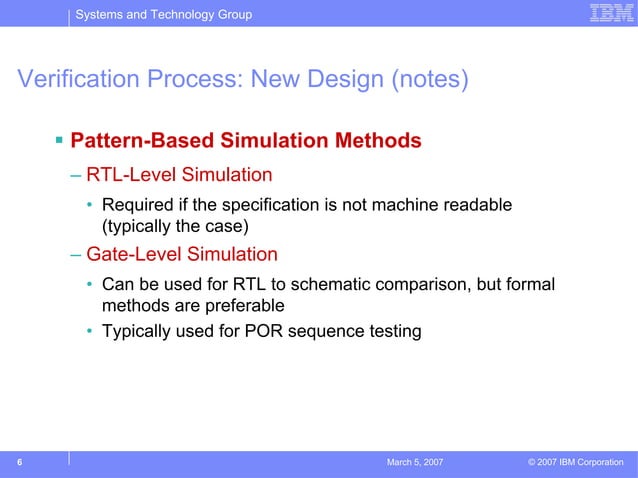 Systems and Technology Group

IBM

Verification Process: New Design (notes)

▪ Pattern-Based Simulation Methods

– RTL-Level Simulation

• Required if the specification is not machine readable (typically the case)

– Gate-Level Simulation

• Can be used for RTL to schematic comparison, but formal methods are preferable

• Typically used for POR sequence testing

6

March 5, 2007

© 2007 IBM Corporation